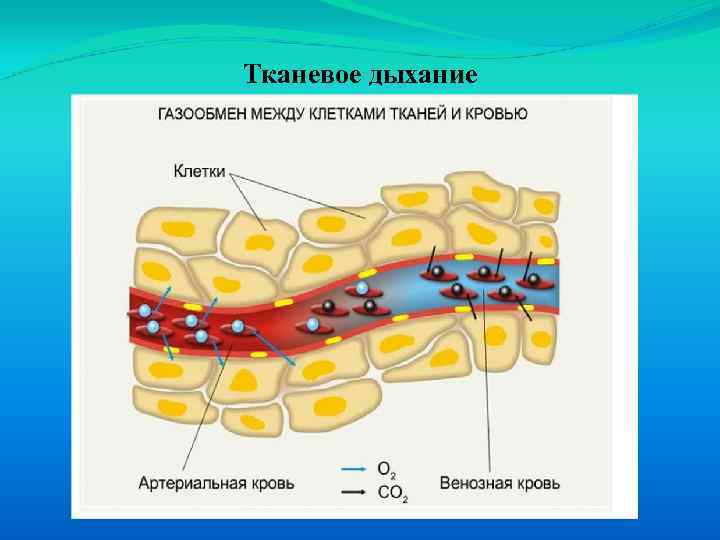 Тканевое дыхание

ГАЗООБМЕН МЕЖДУ КЛЕТКАМИ ТКАНЕЙ И КРОВЬЮ

Клетки

Артериальная кровь

$O_2$

$CO_2$

Венозная кровь